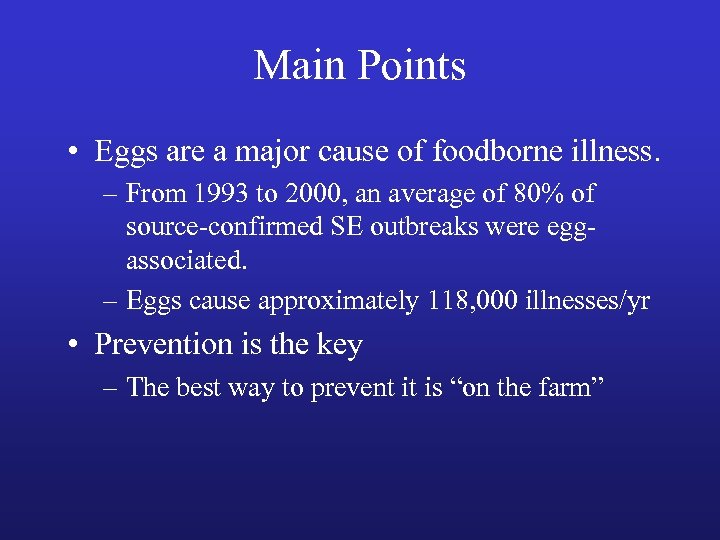 Main Points

• Eggs are a major cause of foodborne illness.

– From 1993 to 2000, an average of 80% of source-confirmed SE outbreaks were egg-associated.

– Eggs cause approximately 118,000 illnesses/yr

• Prevention is the key

– The best way to prevent it is “on the farm”